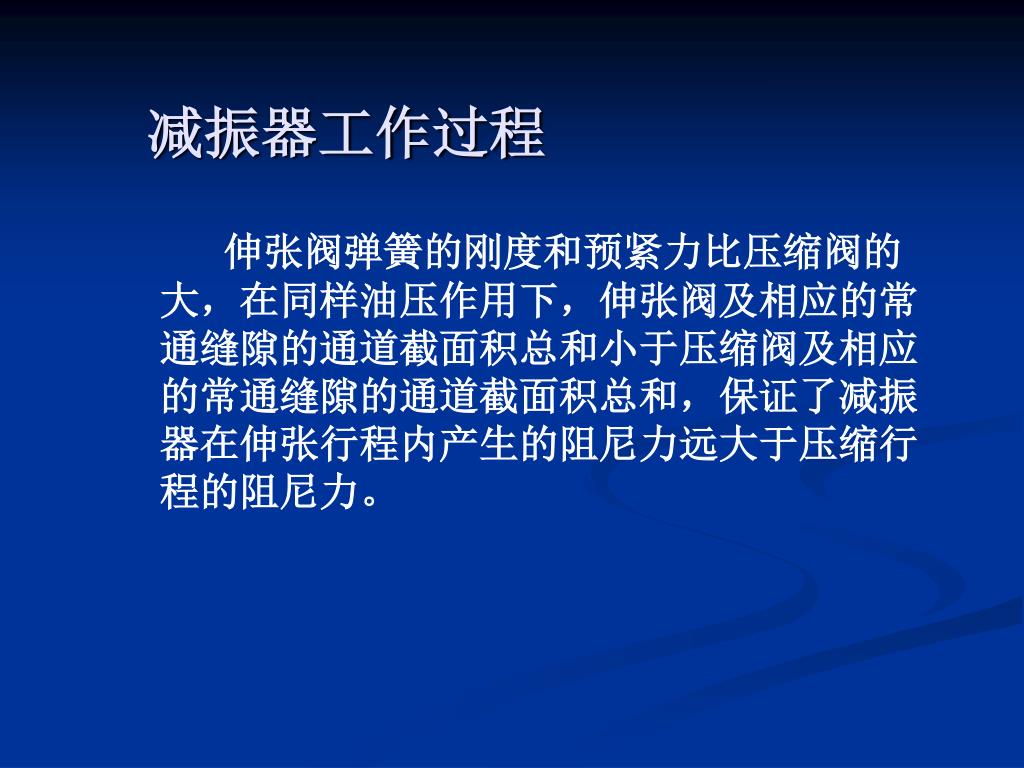 减振器工作过程

伸张阀弹簧的刚度和预紧力比压缩阀的大，在同样油压作用下，伸张阀及相应的常通缝隙的通道截面积总和小于压缩阀及相应的常通缝隙的通道截面积总和，保证了减振器在伸张行程内产生的阻尼力远大于压缩行程的阻尼力。